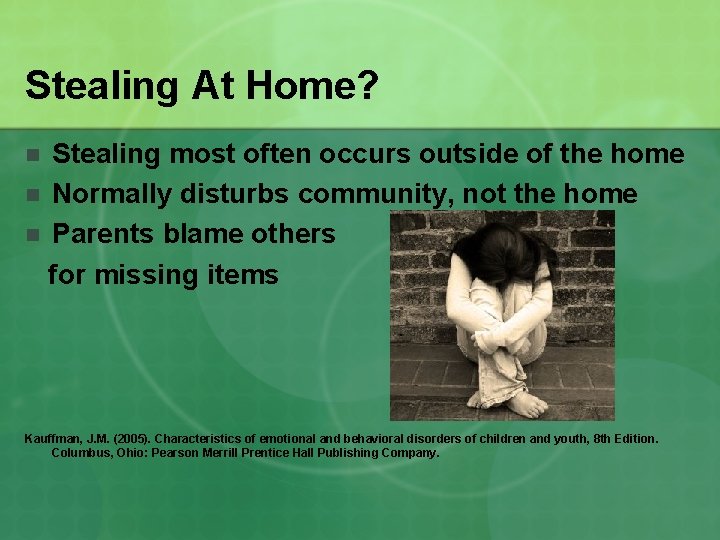 Stealing At Home?

- Stealing most often occurs outside of the home
- Normally disturbs community, not the home
- Parents blame others for missing items

Kauffman, J.M. (2005). Characteristics of emotional and behavioral disorders of children and youth, 8th Edition. Columbus, Ohio: Pearson Merrill Prentice Hall Publishing Company.